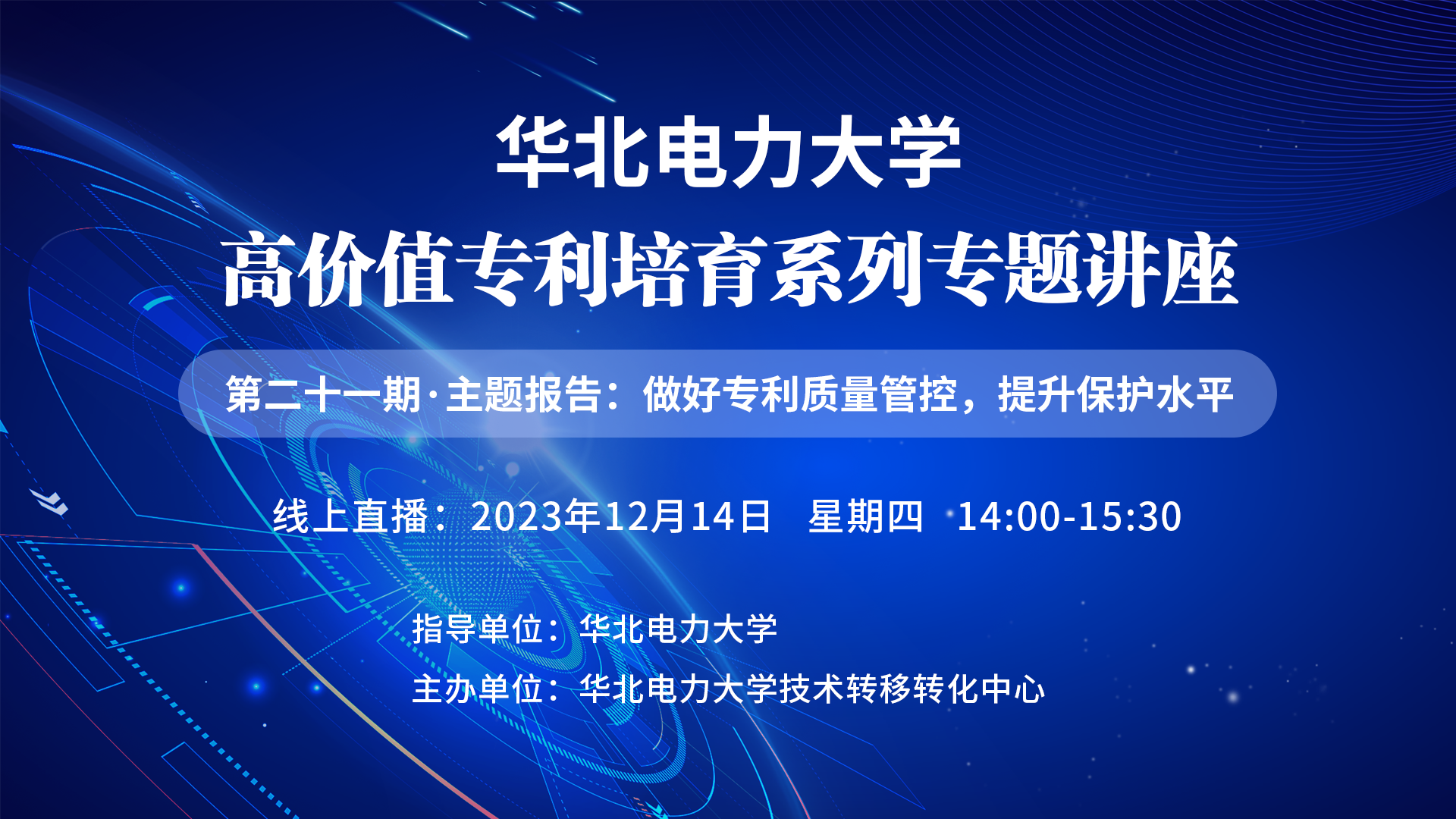 华北电力大学
高价值专利培育系列专题讲座

第二十一期·主题报告：做好专利质量管控，提升保护水平

线上直播：2023年12月14日 星期四 14:00-15:30

指导单位：华北电力大学
主办单位：华北电力大学技术转移转化中心